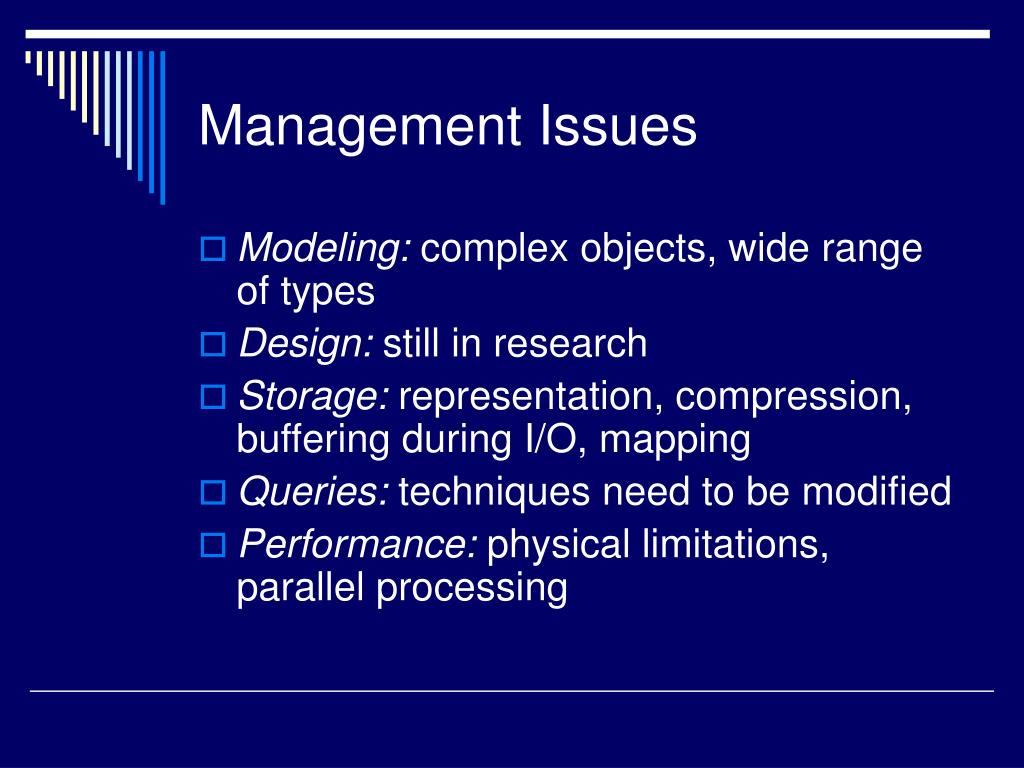 Management Issues

Modeling: complex objects, wide range of types

Design: still in research

Storage: representation, compression, buffering during I/O, mapping

Queries: techniques need to be modified

Performance: physical limitations, parallel processing